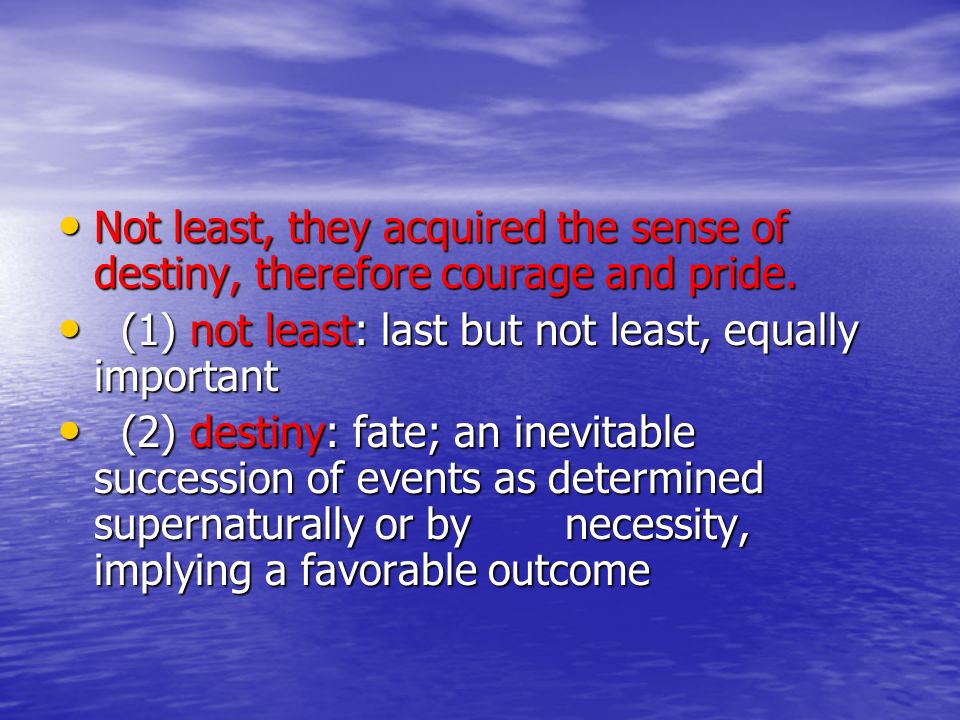 • Not least, they acquired the sense of destiny, therefore courage and pride.

• (1) not least: last but not least, equally important

• (2) destiny: fate; an inevitable succession of events as determined supernaturally or by necessity, implying a favorable outcome